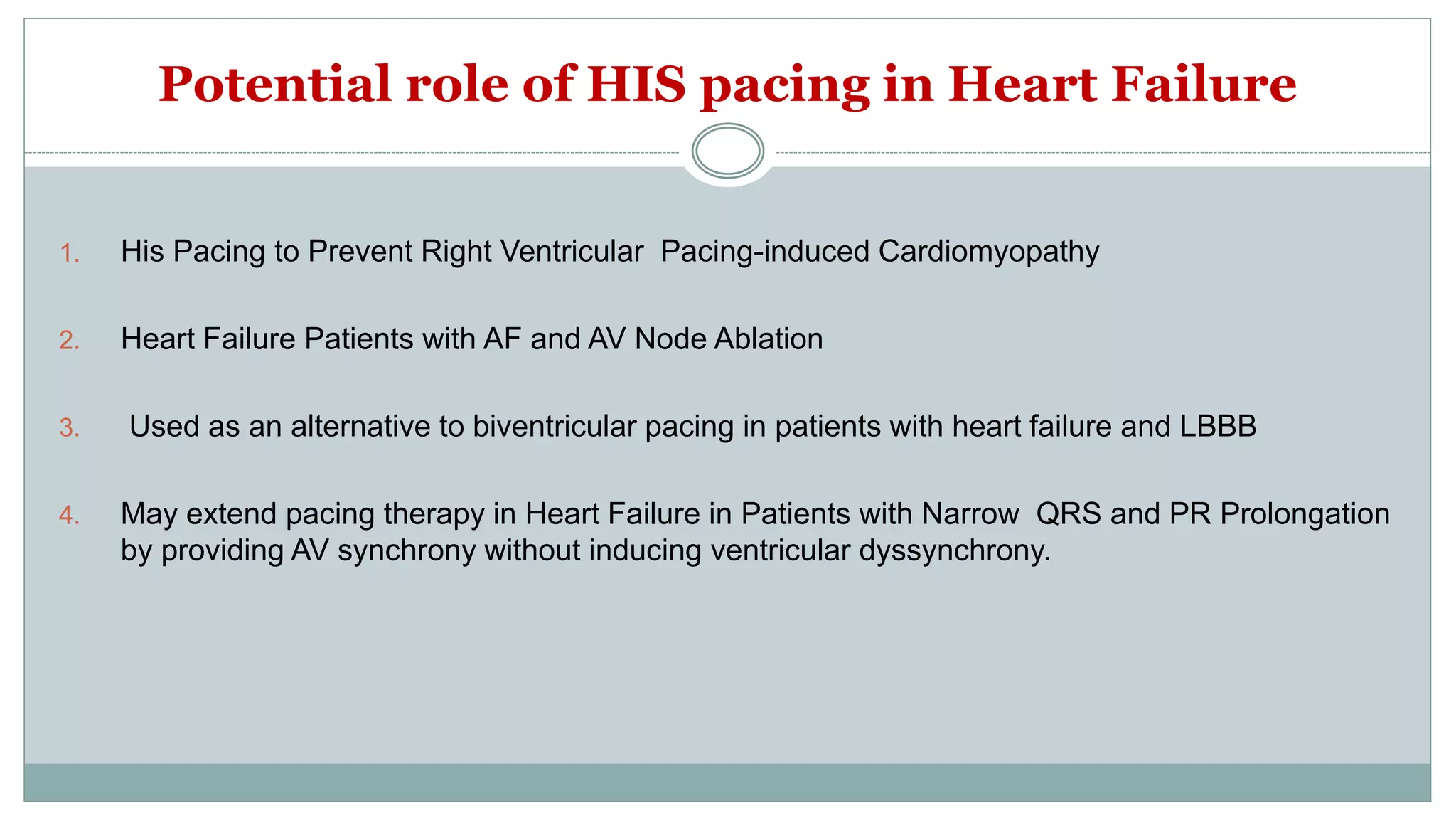 Potential role of HIS pacing in Heart Failure

1. His Pacing to Prevent Right Ventricular Pacing-induced Cardiomyopathy

2. Heart Failure Patients with AF and AV Node Ablation

3. Used as an alternative to biventricular pacing in patients with heart failure and LBBB

4. May extend pacing therapy in Heart Failure in Patients with Narrow QRS and PR Prolongation by providing AV synchrony without inducing ventricular dyssynchrony.